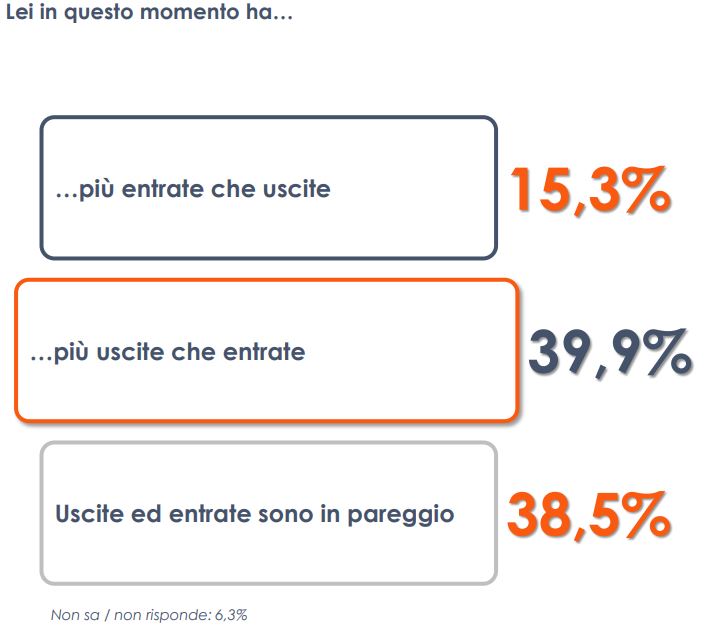 Lei in questo momento ha…

…più entrate che uscite

15,3%

…più uscite che entrate

39,9%

Uscite ed entrate sono in pareggio

38,5%

Non sa / non risponde: 6,3%